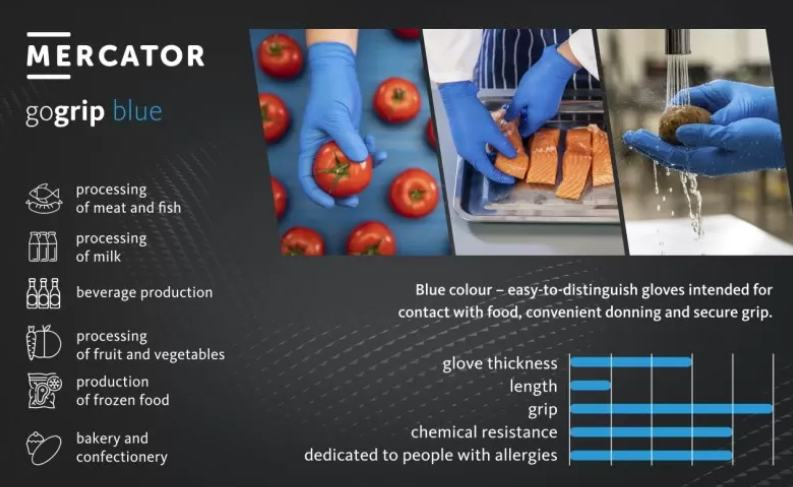 MERCATOR

gogrip blue

processing of meat and fish

processing of milk

beverage production

processing of fruit and vegetables

production of frozen food

bakery and confectionery

Blue colour – easy-to-distinguish gloves intended for contact with food, convenient donning and secure grip.

glove thickness
length
grip
chemical resistance
dedicated to people with allergies